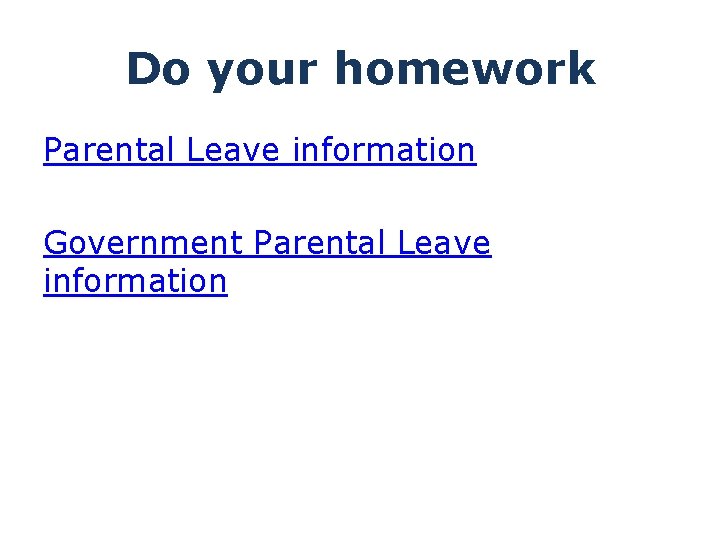 Do your homework

Parental Leave information

Government Parental Leave information